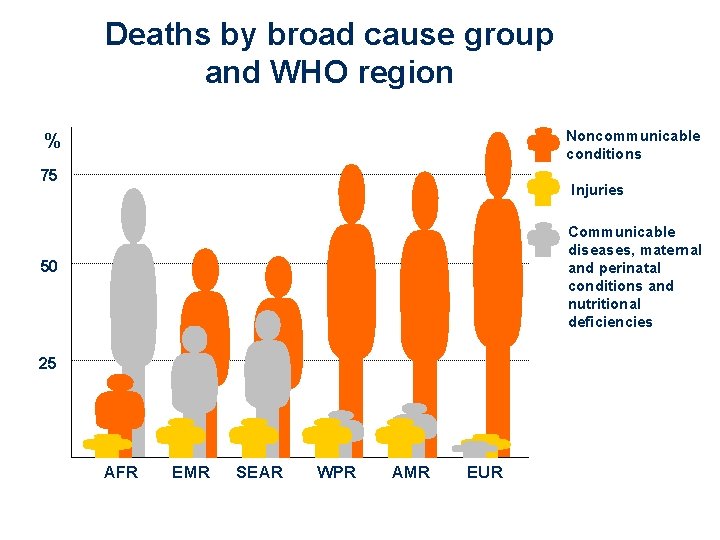 Deaths by broad cause group and WHO region

%

75

50

25

AFR EMR SEAR WPR AMR EUR

Noncommunicable conditions

Injuries

Communicable diseases, maternal and perinatal conditions and nutritional deficiencies